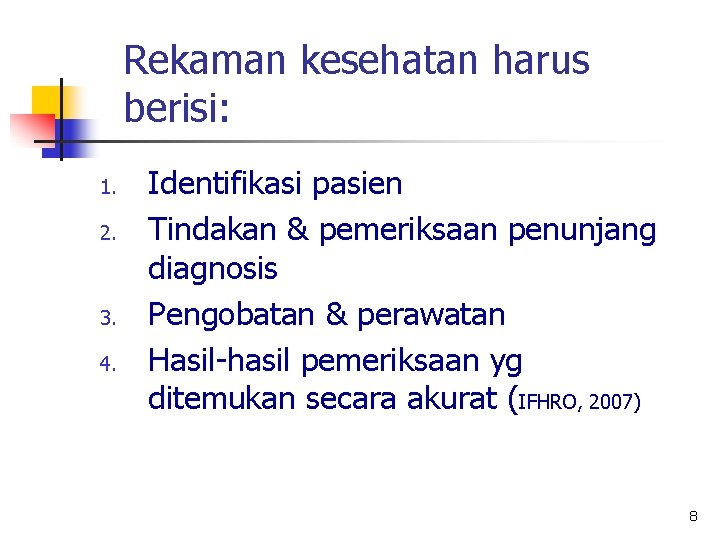 Rekaman kesehatan harus berisi:

1. Identifikasi pasien
2. Tindakan & pemeriksaan penunjang diagnosis
3. Pengobatan & perawatan
4. Hasil-hasil pemeriksaan yg ditemukan secara akurat (IFHRO, 2007)

8